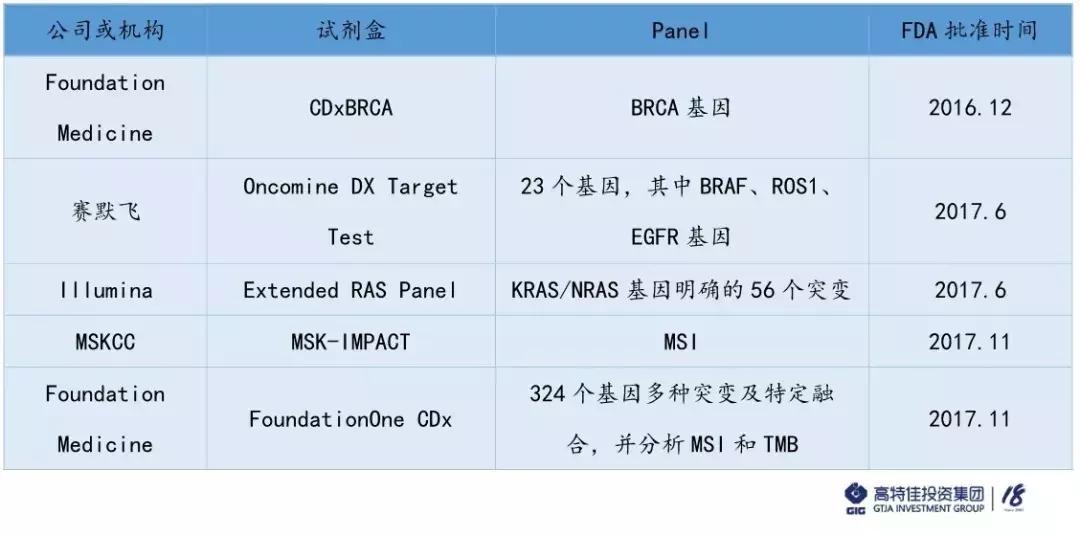 | 公司或机构 | 试剂盒 | Panel | FDA 批准时间 |
|---|---|---|---|
| Foundation Medicine | CDxBRCA | BRCA 基因 | 2016.12 |
| 赛默飞 | Oncomine DX Target Test | 23 个基因，其中 BRAF、ROS1、EGFR 基因 | 2017.6 |
| Illumina | Extended RAS Panel | KRAS/NRAS 基因明确的 56 个突变 | 2017.6 |
| MSKCC | MSK-IMPACT | MSI | 2017.11 |
| Foundation Medicine | FoundationOne CDx | 324 个基因多种突变及特定融合，并分析 MSI 和 TMB | 2017.11 |

GIG 高特佳投资集团 GTJA INVESTMENT GROUP 18